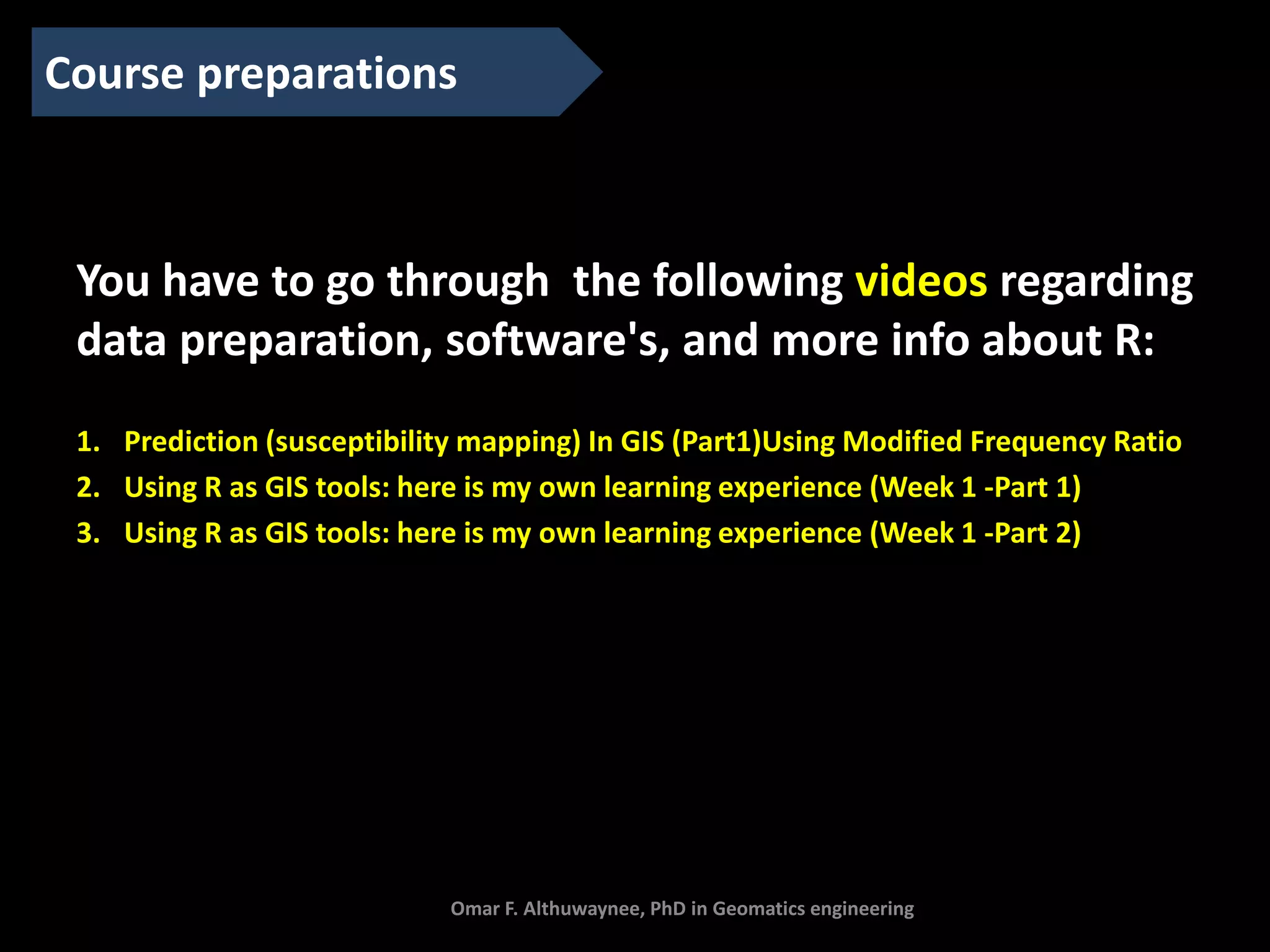 Course preparations

You have to go through  the following videos regarding data preparation, software's, and more info about R:

1. Prediction (susceptibility mapping) In GIS (Part1)Using Modified Frequency Ratio
2. Using R as GIS tools: here is my own learning experience (Week 1 -Part 1)
3. Using R as GIS tools: here is my own learning experience (Week 1 -Part 2)

Omar F. Althuwaynee, PhD in Geomatics engineering